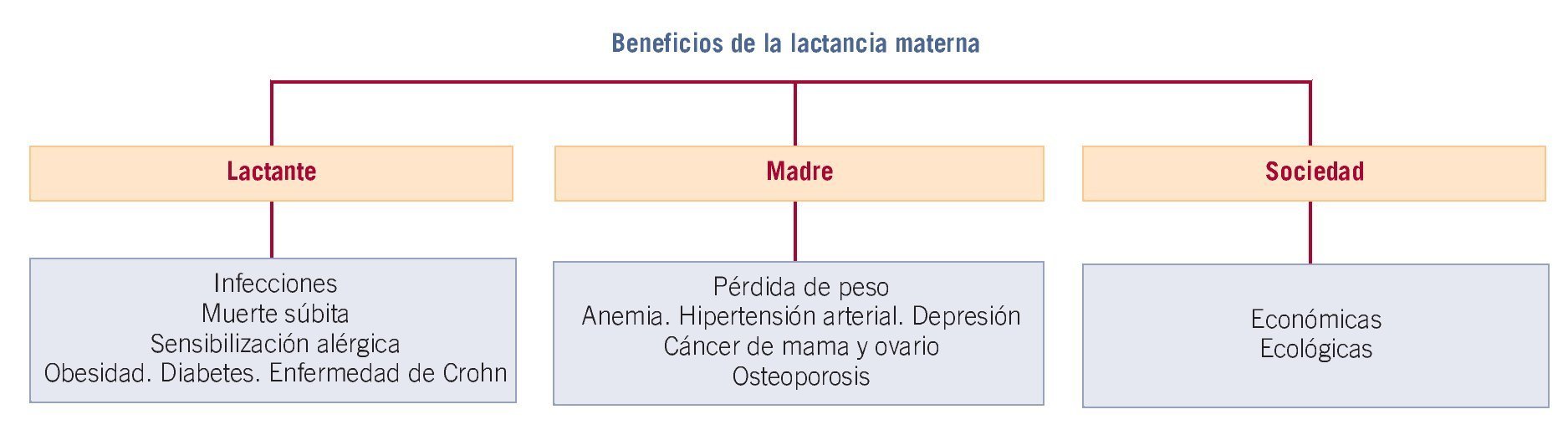 Beneficios de la lactancia materna

Lactante

Infecciones
Muerte súbita
Sensibilización alérgica
Obesidad. Diabetes. Enfermedad de Crohn

Madre

Pérdida de peso
Anemia. Hipertensión arterial. Depresión
Cáncer de mama y ovario
Osteoporosis

Sociedad

Económicas
Ecológicas